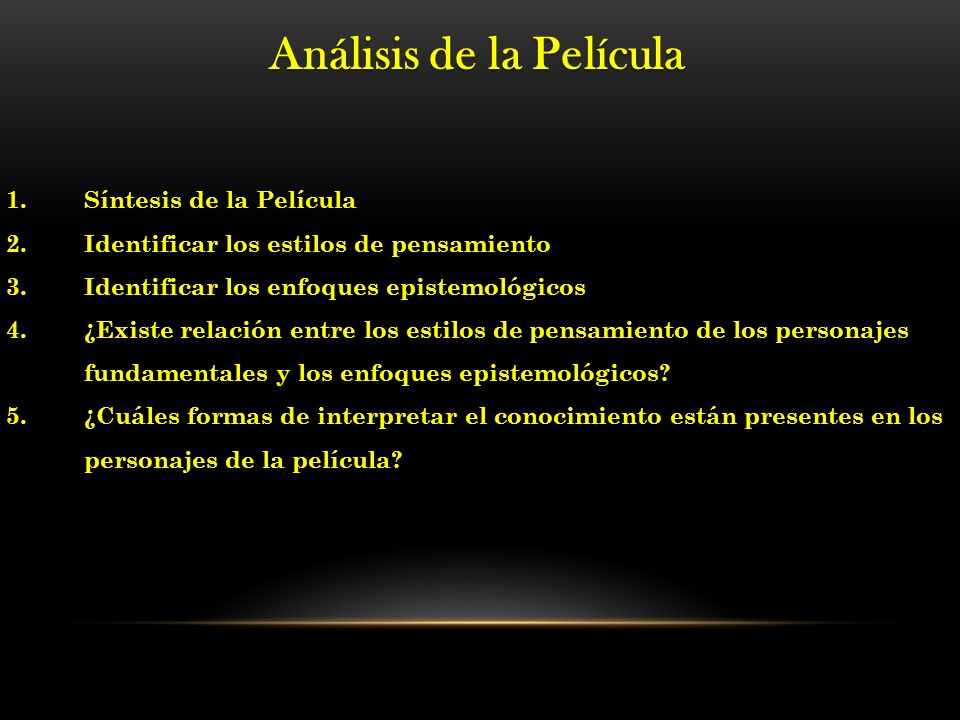 Análisis de la Película

1. Síntesis de la Película
2. Identificar los estilos de pensamiento
3. Identificar los enfoques epistemológicos
4. ¿Existe relación entre los estilos de pensamiento de los personajes fundamentales y los enfoques epistemológicos?
5. ¿Cuáles formas de interpretar el conocimiento están presentes en los personajes de la película?